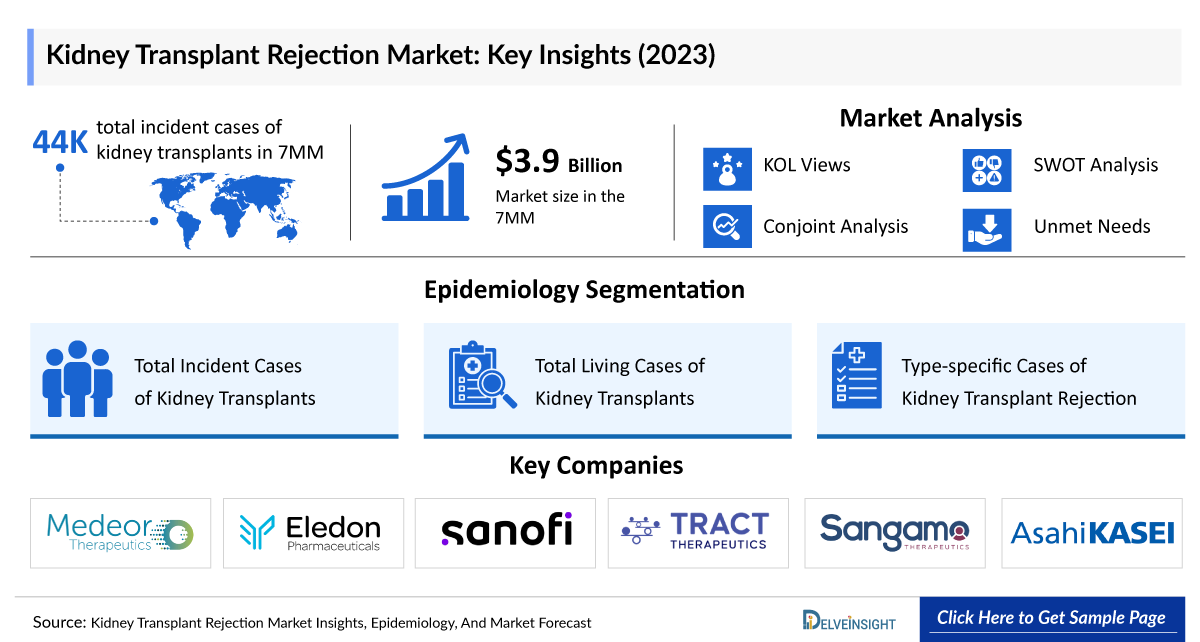 Kidney Transplant Rejection Market: Key Insights (2023)

44K total incident cases of kidney transplants in 7MM

$3.9 Billion
Market size in the 7MM

Market Analysis

KOL Views

SWOT Analysis

Conjoint Analysis

Unmet Needs

Epidemiology Segmentation

Total Incident Cases of Kidney Transplants

Total Living Cases of Kidney Transplants

Type-specific Cases of Kidney Transplant Rejection

Key Companies

Medeor Therapeutics

Eledon Pharmaceuticals

sanofi

TRACT THERAPEUTICS

Sangamo THERAPEUTICS

AsahiKASEI

Source: Kidney Transplant Rejection Market Insights, Epidemiology, And Market Forecast

DELVEINSIGHT

Click Here to Get Sample Page